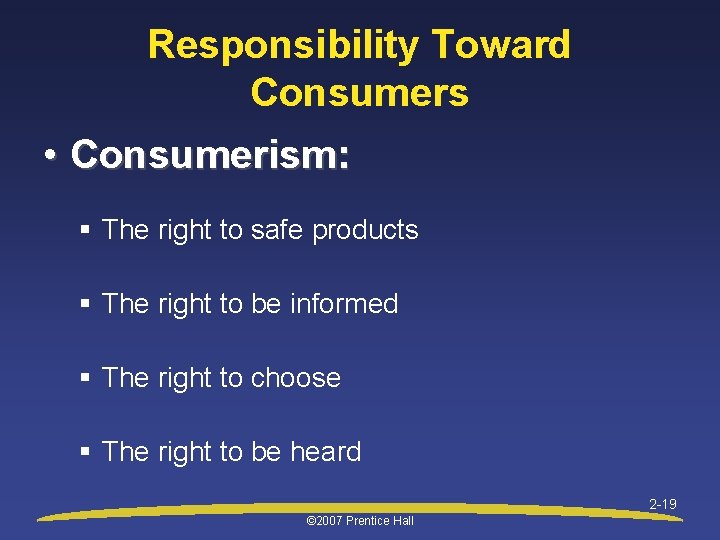 Responsibility Toward Consumers

• Consumerism:

▪ The right to safe products

▪ The right to be informed

▪ The right to choose

▪ The right to be heard

2-19

©2007 Prentice Hall